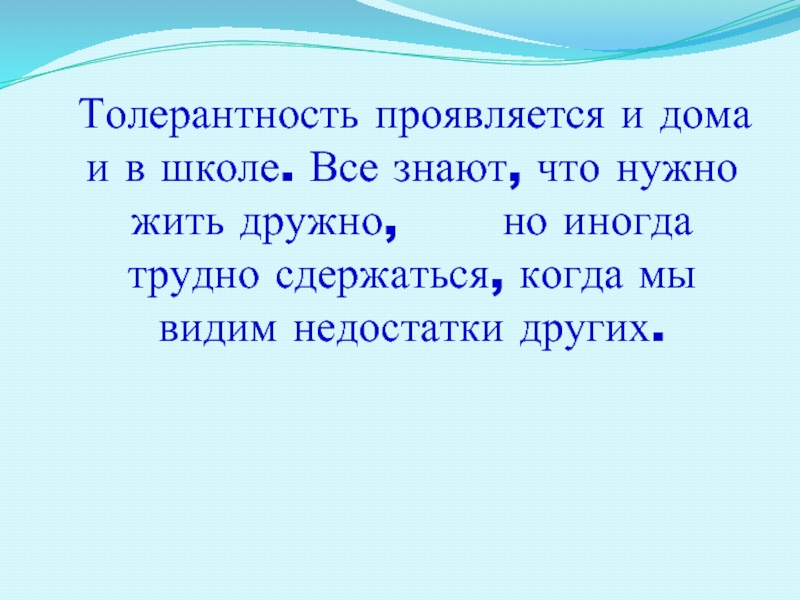 Толерантность проявляется и дома и в школе. Все знают, что нужно жить дружно, но иногда трудно сдержаться, когда мы видим недостатки других.